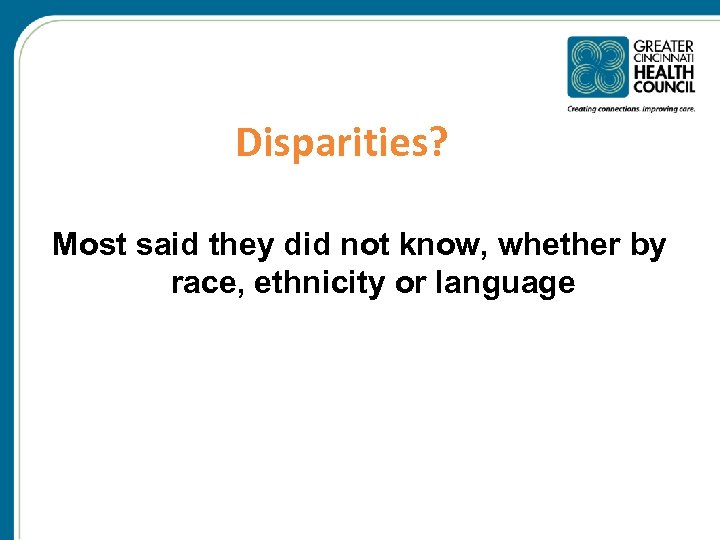 GREATER CINCINNATI HEALTH COUNCIL
Creating connections. Improving care.

Disparities?

Most said they did not know, whether by race, ethnicity or language